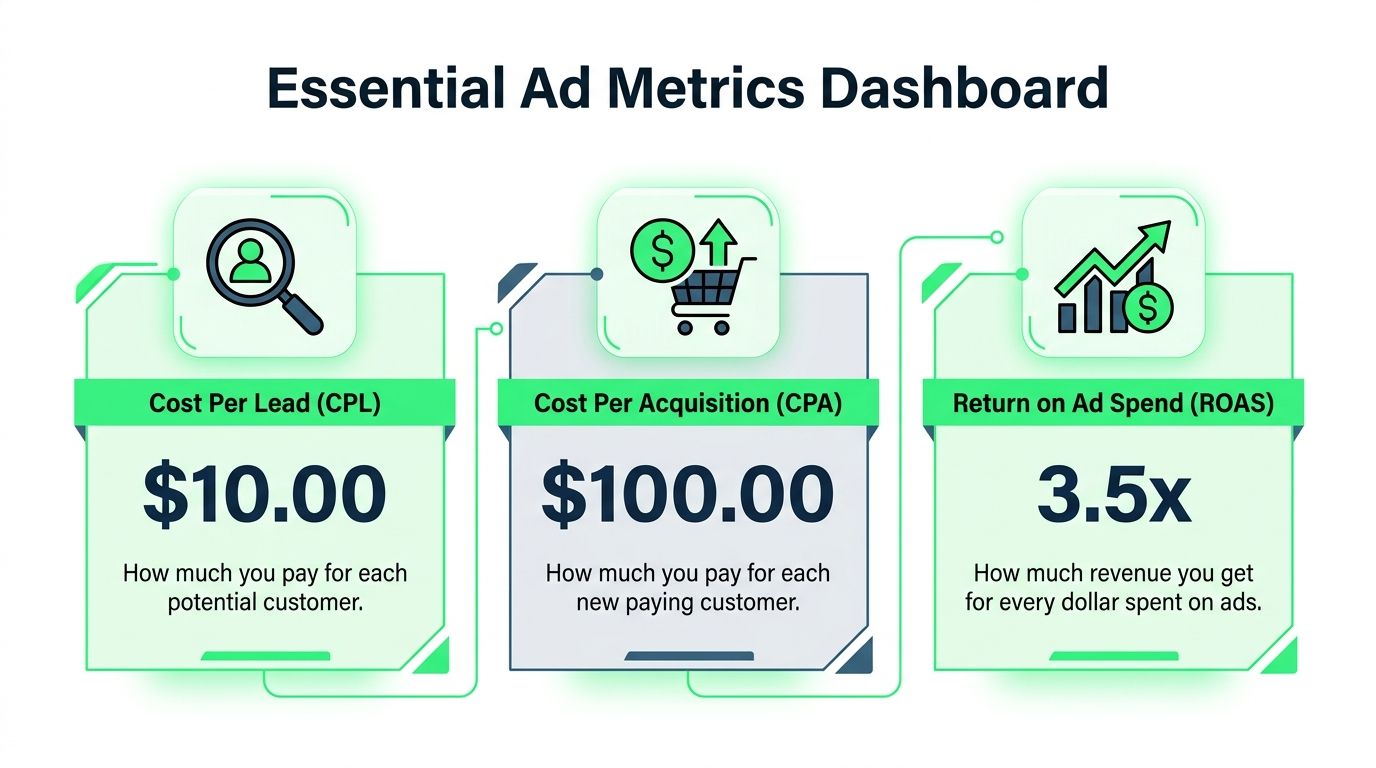 Essential Ad Metrics Dashboard

Cost Per Lead (CPL)

$10.00

How much you pay for each potential customer.

Cost Per Acquisition (CPA)

$100.00

How much you pay for each new paying customer.

Return on Ad Spend (ROAS)

3.5x

How much revenue you get for every dollar spent on ads.